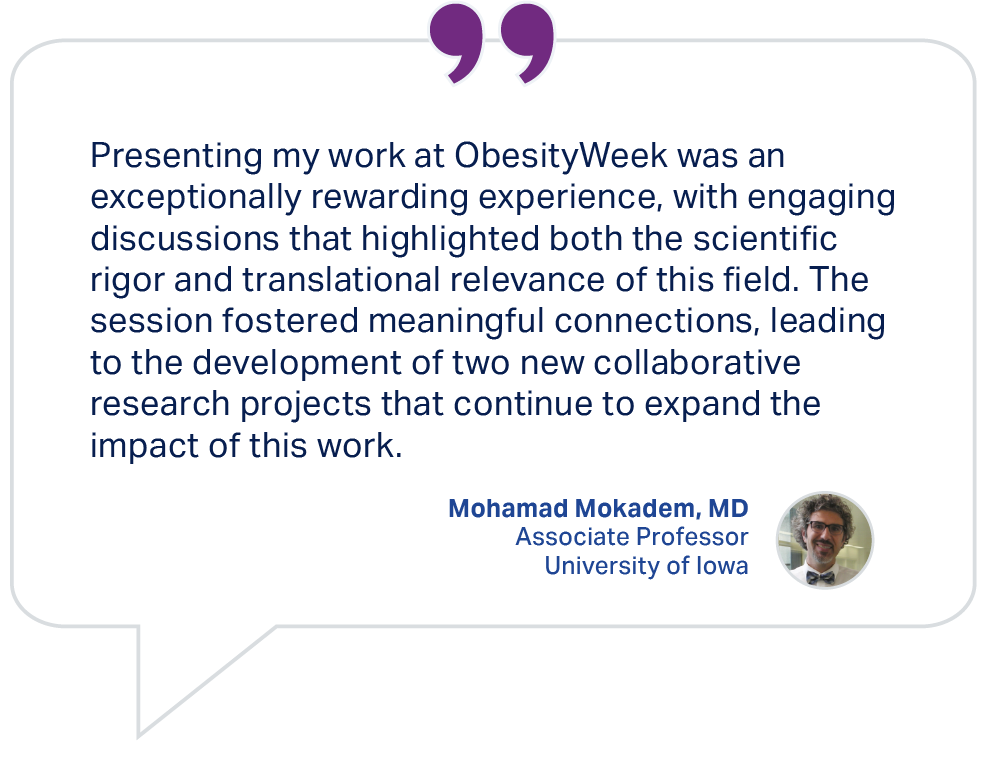 Presenting my work at ObesityWeek was an exceptionally rewarding experience, with engaging discussions that highlighted both the scientific rigor and translational relevance of this field. The session fostered meaningful connections, leading to the development of two new collaborative research projects that continue to expand the impact of this work.

Mohamad Mokadem, MD
Associate Professor
University of Iowa